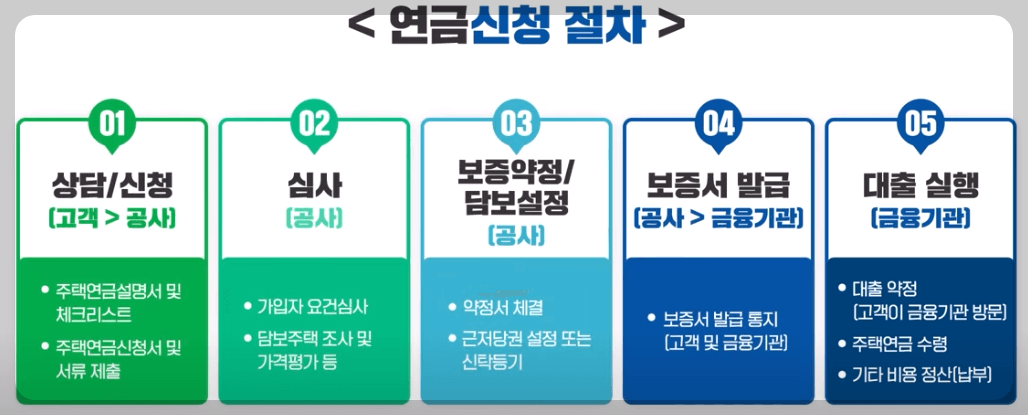 < 연금신청 절차 >

01
상담/신청
(고객 > 공사)
• 주택연금설명서 및 체크리스트
• 주택연금신청서 및 서류 제출

02
심사
(공사)
• 가입자 요건심사
• 담보주택 조사 및 가격평가 등

03
보증약정/ 담보설정
(공사)
• 약정서 체결
• 근저당권 설정 또는 신탁등기

04
보증서 발급
(공사 > 금융기관)
• 보증서 발급 통지 (고객 및 금융기관)

05
대출 실행
(금융기관)
• 대출 약정 (고객이 금융기관 방문)
• 주택연금 수령
• 기타 비용 정산(납부)